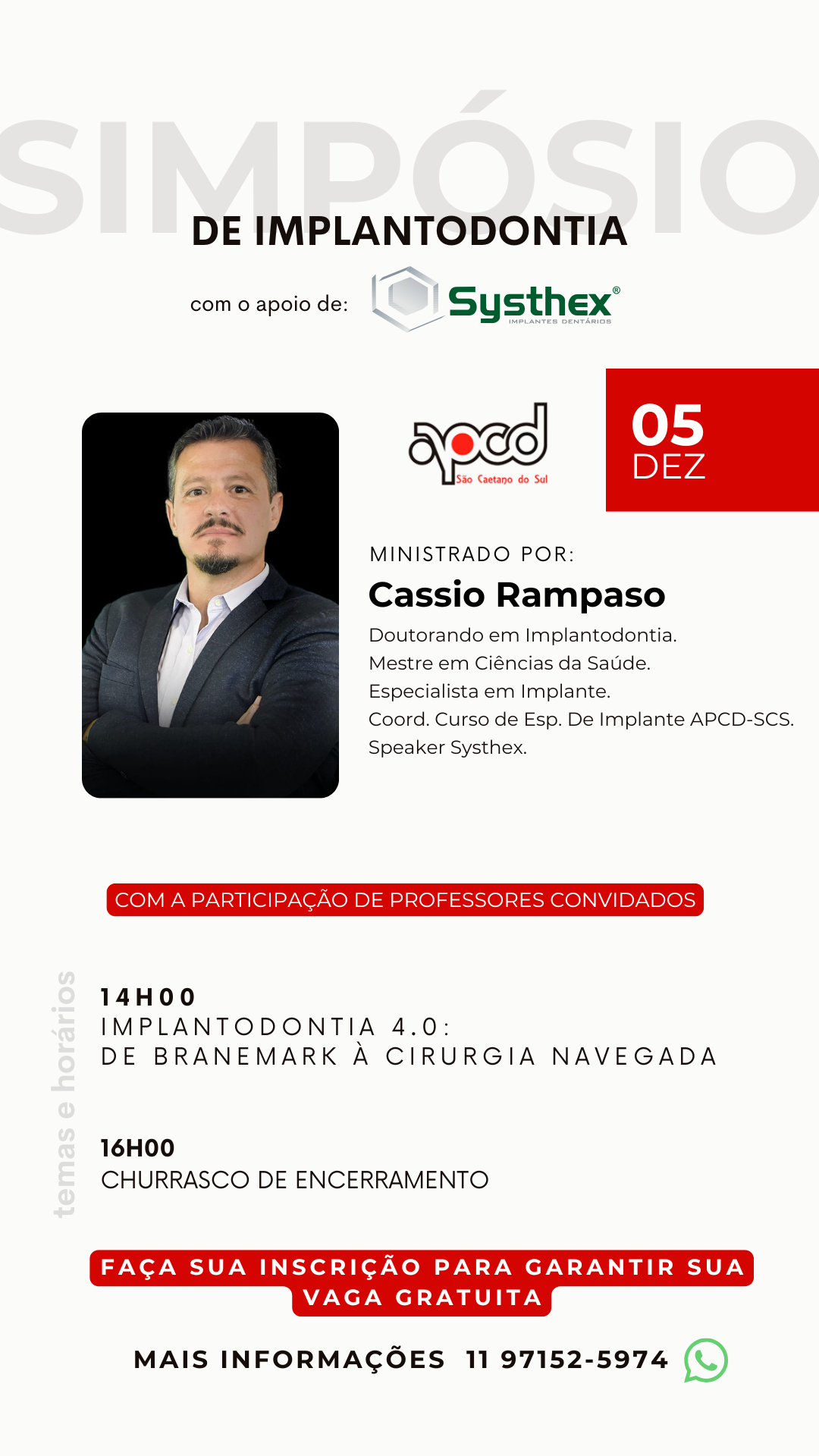 SIMPÓSIO
DE IMPLANTODONTIA

com o apoio de: Systhex® IMPLANTES DENTÁRIOS

apcd São Caetano do Sul

05
DEZ

MINISTRADO POR:
Cassio Rampaso
Doutorando em Implantodontia.
Mestre em Ciências da Saúde.
Especialista em Implante.
Coord. Curso de Esp. De Implante APCD-SCS.
Speaker Systhex.

COM A PARTICIPAÇÃO DE PROFESSORES CONVIDADOS

temas e horários

14H00
IMPLANTODONTIA 4.0:
DE BRANEMARK À CIRURGIA NAVEGADA

16H00
CHURRASCO DE ENCERRAMENTO

FAÇA SUA INSCRIÇÃO PARA GARANTIR SUA VAGA GRATUITA

MAIS INFORMAÇÕES 11 97152-5974